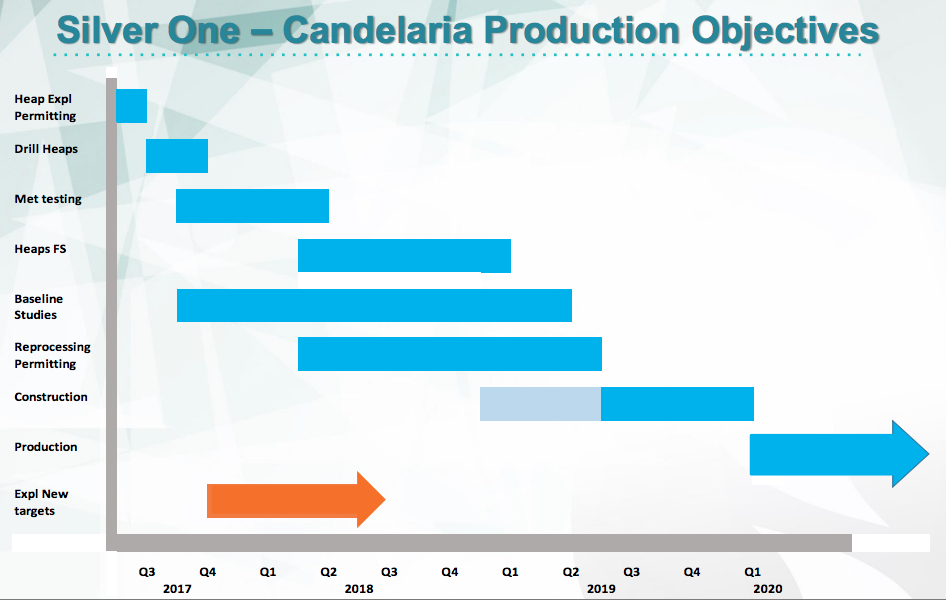 Silver One – Candelaria Production Objectives

Heap Expl Permitting

Drill Heaps

Met testing

Heaps FS

Baseline Studies

Reprocessing Permitting

Construction

Production

Expl New targets

Q3 Q4 Q1 Q2 Q3 Q4 Q1 Q2 Q3 Q4 Q1

2017 2018 2019 2020